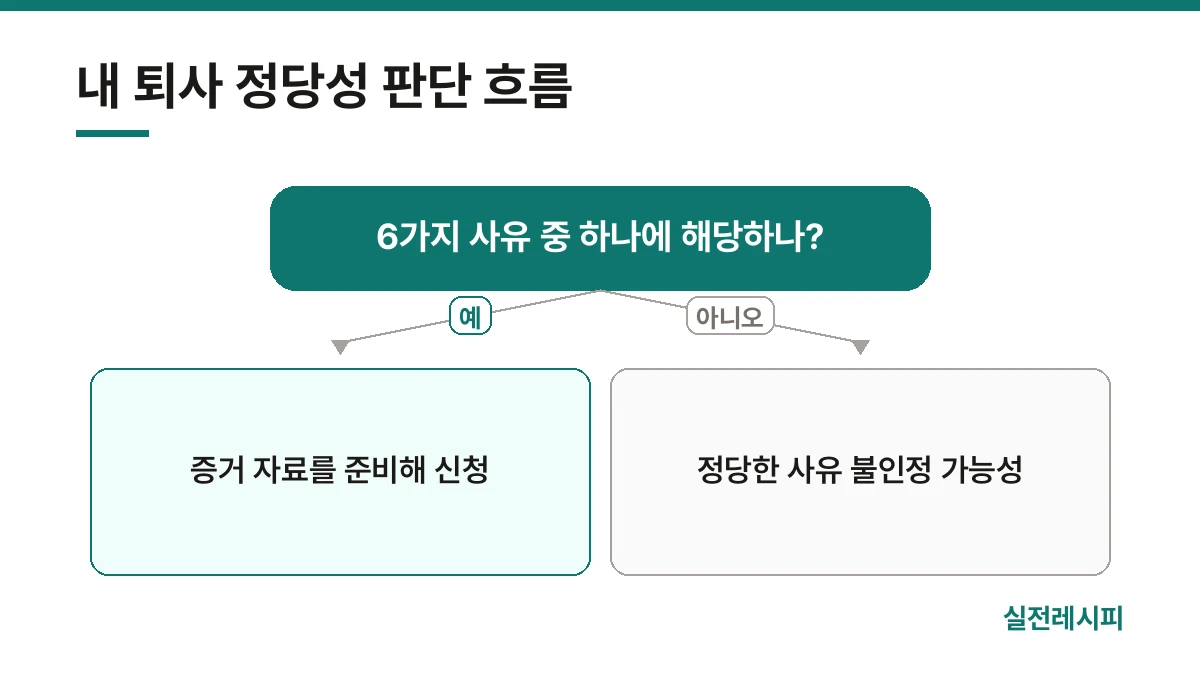 내 퇴사 정당성 판단 흐름

6가지 사유 중 하나에 해당하나?

예

아니오

증거 자료를 준비해 신청

정당한 사유 불인정 가능성

실전레시피